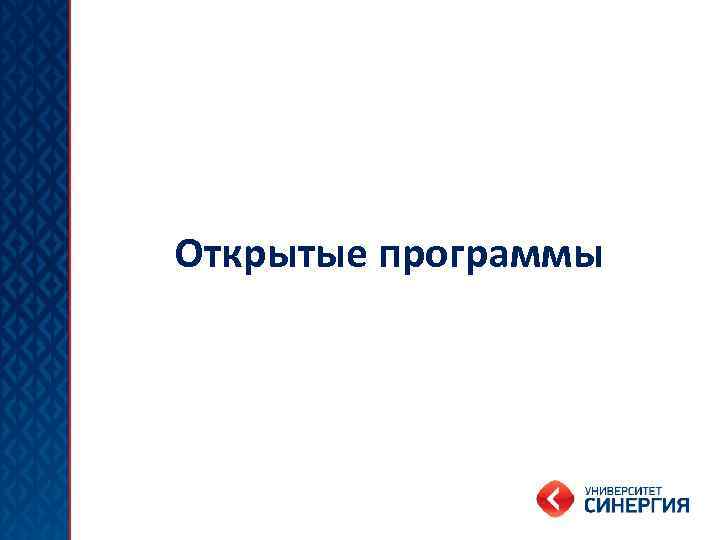 Открытые программы

УНИВЕРСИТЕТ
СИНЕРГИЯ